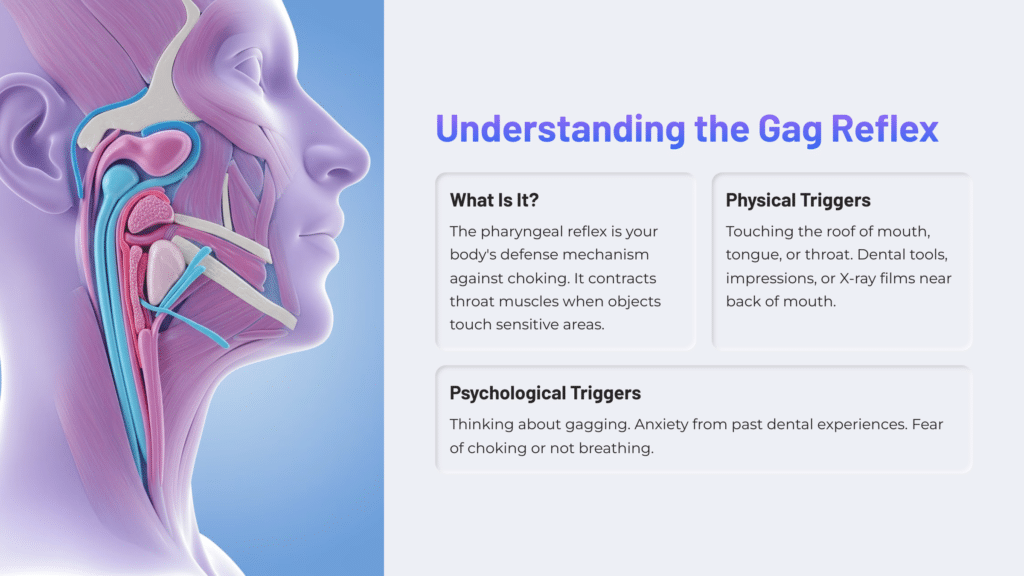 Understanding the Gag Reflex

What Is It?

The pharyngeal reflex is your body's defense mechanism against choking. It contracts throat muscles when objects touch sensitive areas.

Physical Triggers

Touching the roof of mouth, tongue, or throat. Dental tools, impressions, or X-ray films near back of mouth.

Psychological Triggers

Thinking about gagging. Anxiety from past dental experiences. Fear of choking or not breathing.